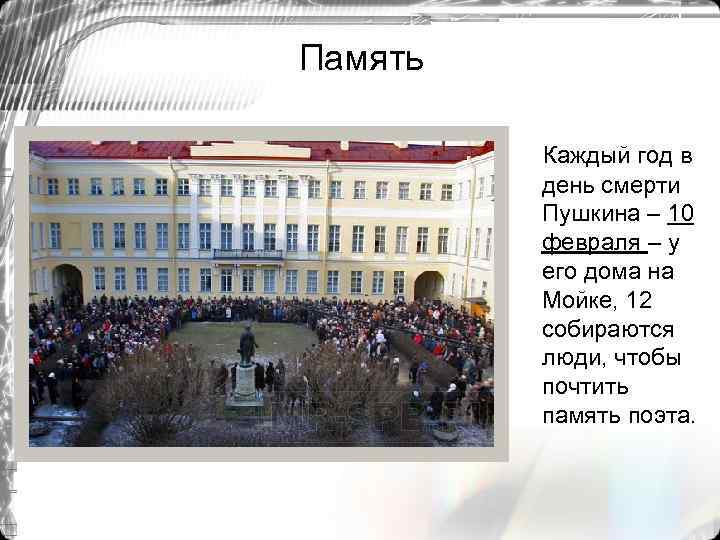 Память

Каждый год в день смерти Пушкина – 10 февраля – у его дома на Мойке, 12 собираются люди, чтобы почтить память поэта.